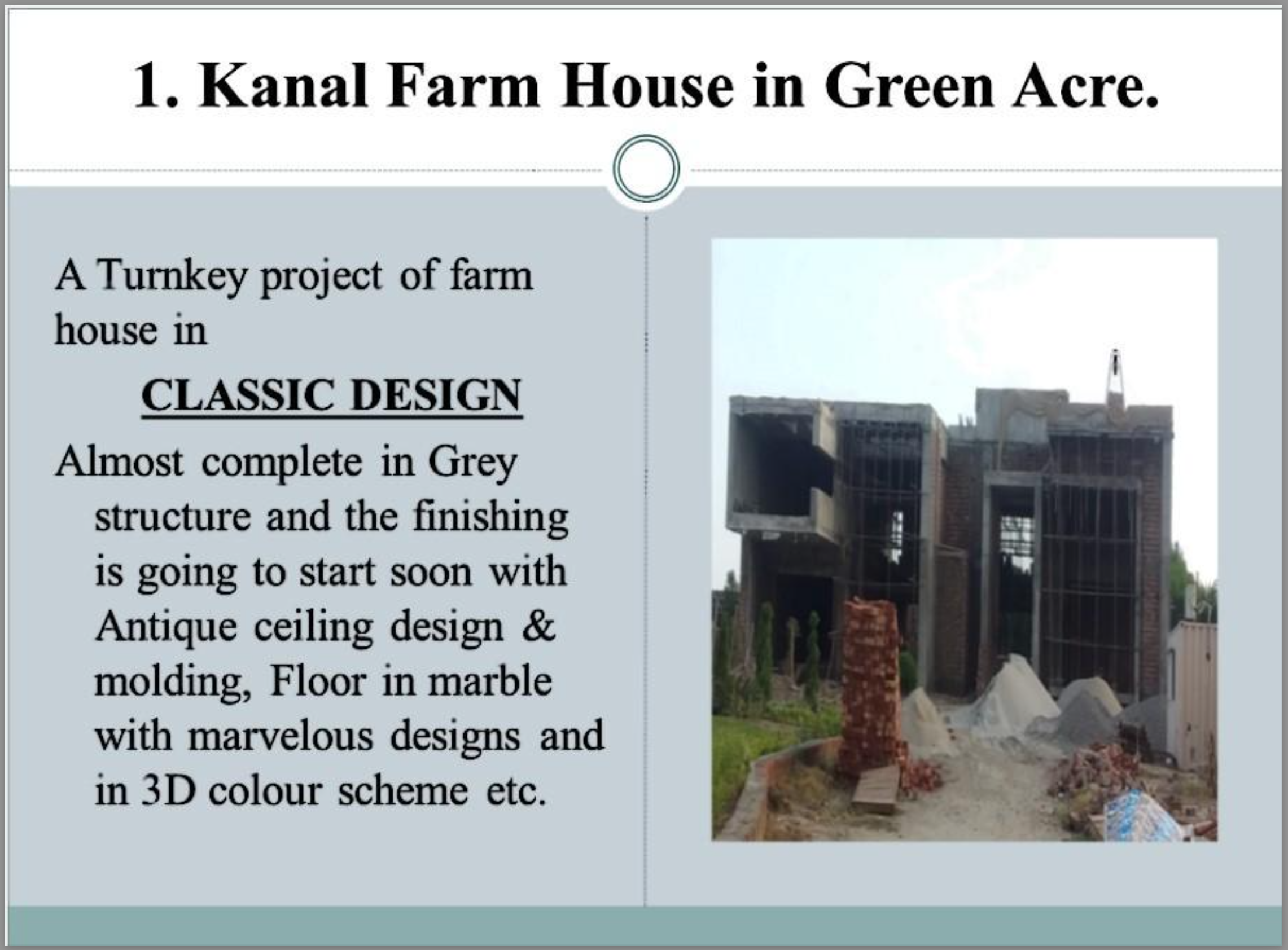 1. Kanal Farm House in Green Acre.

A Turnkey project of farm house in

CLASSIC DESIGN

Almost complete in Grey structure and the finishing is going to start soon with Antique ceiling design & molding, Floor in marble with marvelous designs and in 3D colour scheme etc.